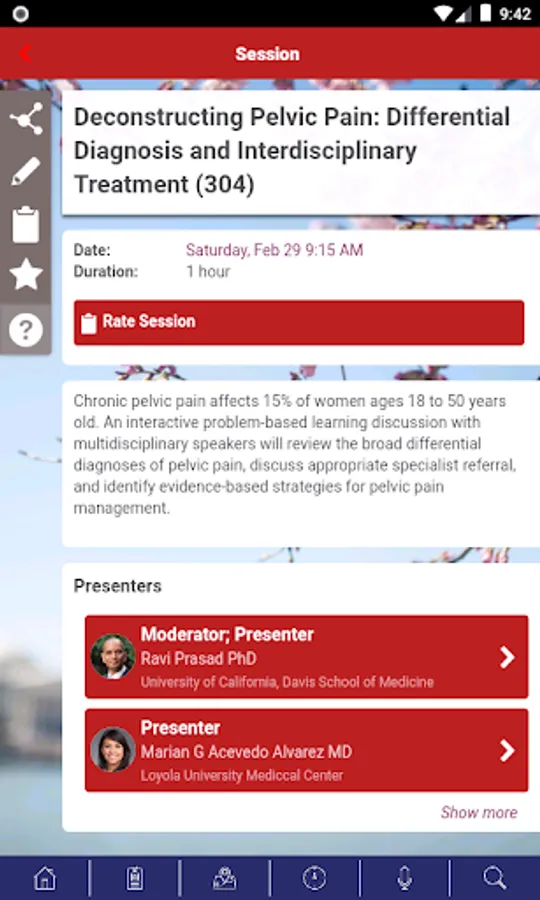 9:42

Session

Deconstructing Pelvic Pain: Differential Diagnosis and Interdisciplinary Treatment (304)

Date: Saturday, Feb 29 9:15 AM
Duration: 1 hour

Rate Session

Chronic pelvic pain affects 15% of women ages 18 to 50 years old. An interactive problem-based learning discussion with multidisciplinary speakers will review the broad differential diagnoses of pelvic pain, discuss appropriate specialist referral, and identify evidence-based strategies for pelvic pain management.

Presenters

Moderator; Presenter
Ravi Prasad PhD
University of California, Davis School of Medicine

Presenter
Marian G Acevedo Alvarez MD
Loyola University Mediccal Center

Show more